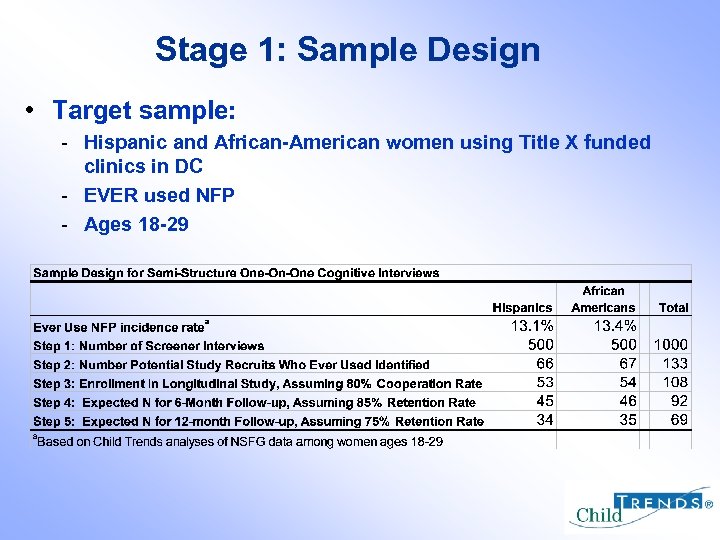 Stage 1: Sample Design

• Target sample:

- Hispanic and African-American women using Title X funded clinics in DC
- EVER used NFP
- Ages 18-29

Sample Design for Semi-Structure One-On-One Cognitive Interviews

| | Hispanics | African Americans | Total |
|---|---|---|---|
| Ever Use NFP incidence rate$^a$ | 13.1% | 13.4% | |
| Step 1: Number of Screener Interviews | 500 | 500 | 1000 |
| Step 2: Number Potential Study Recruits Who Ever Used Identified | 66 | 67 | 133 |
| Step 3: Enrollment in Longitudinal Study, Assuming 80% Cooperation Rate | 53 | 54 | 108 |
| Step 4: Expected N for 6-Month Follow-up, Assuming 85% Retention Rate | 45 | 46 | 92 |
| Step 5: Expected N for 12-month Follow-up, Assuming 75% Retention Rate | 34 | 35 | 69 |

$^a$Based on Child Trends analyses of NSFG data among women ages 18-29

Child TRENDS®